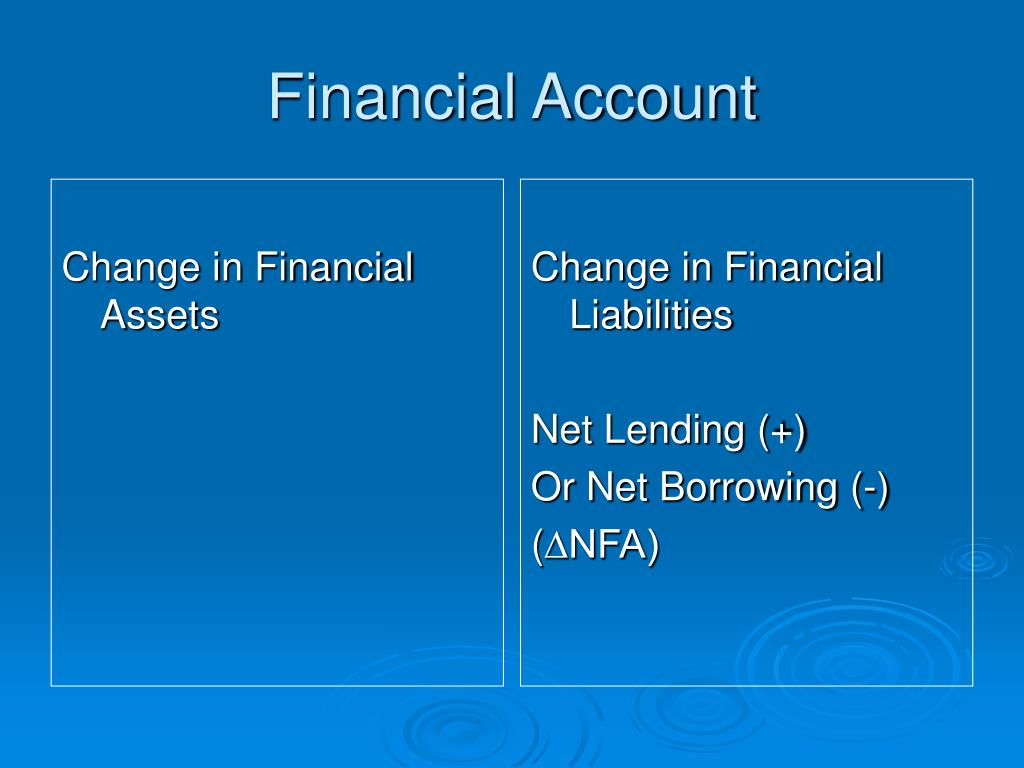 Financial Account

Change in Financial Assets

Change in Financial Liabilities

Net Lending (+)
Or Net Borrowing (-)
($\Delta$NFA)